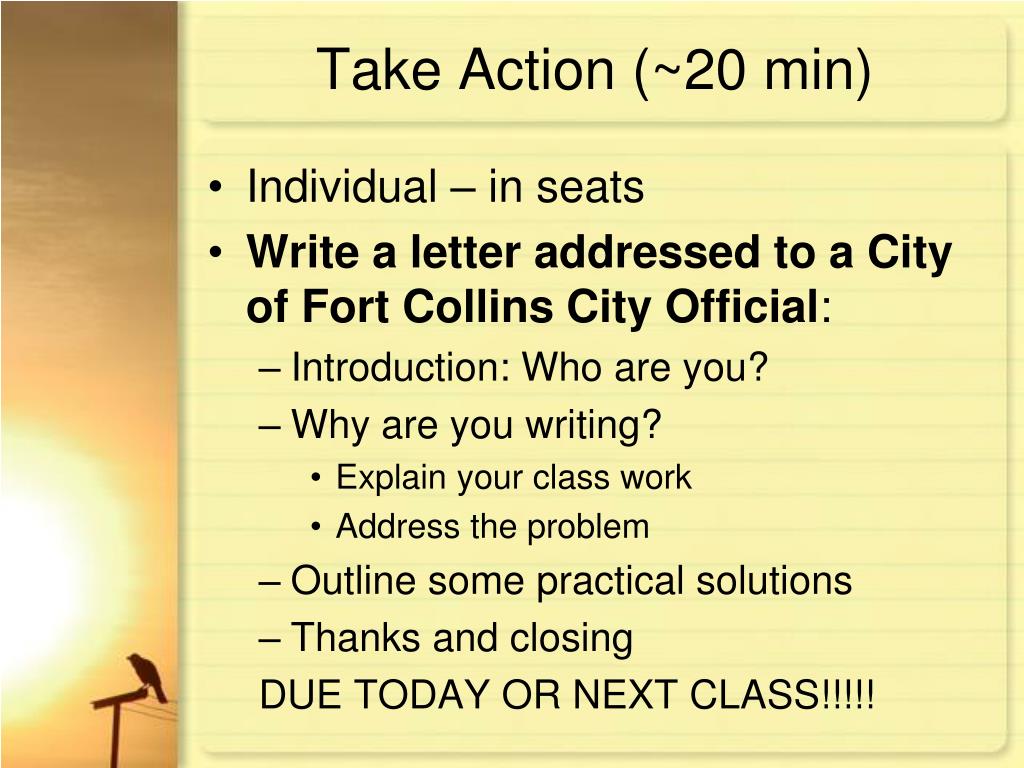 Take Action (~20 min)

• Individual – in seats
• Write a letter addressed to a City of Fort Collins City Official:
– Introduction: Who are you?
– Why are you writing?
• Explain your class work
• Address the problem
– Outline some practical solutions
– Thanks and closing
DUE TODAY OR NEXT CLASS!!!!!